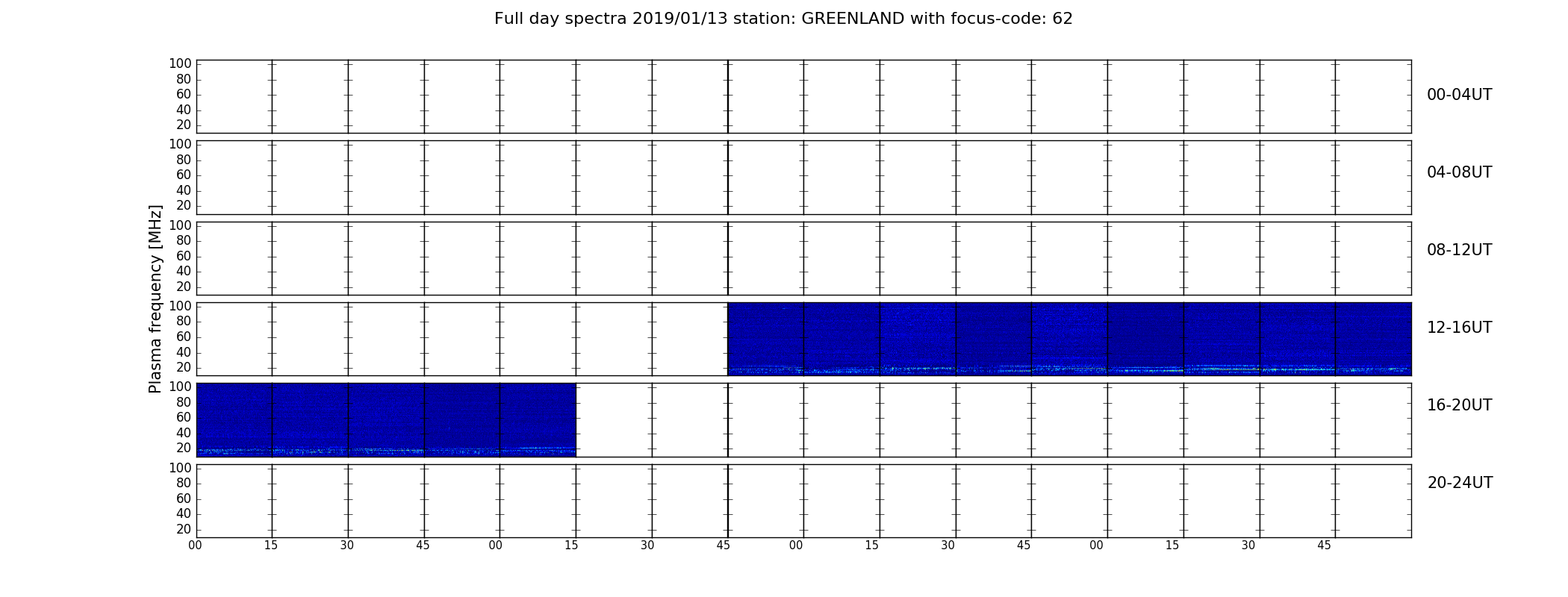 Full day spectra 2019/01/13 station: GREENLAND with focus-code: 62

Plasma frequency [MHz]

100
80
60
40
20
00-04UT

100
80
60
40
20
04-08UT

100
80
60
40
20
08-12UT

100
80
60
40
20
12-16UT

100
80
60
40
20
16-20UT

100
80
60
40
20
20-24UT

00 15 30 45 00 15 30 45 00 15 30 45 00 15 30 45